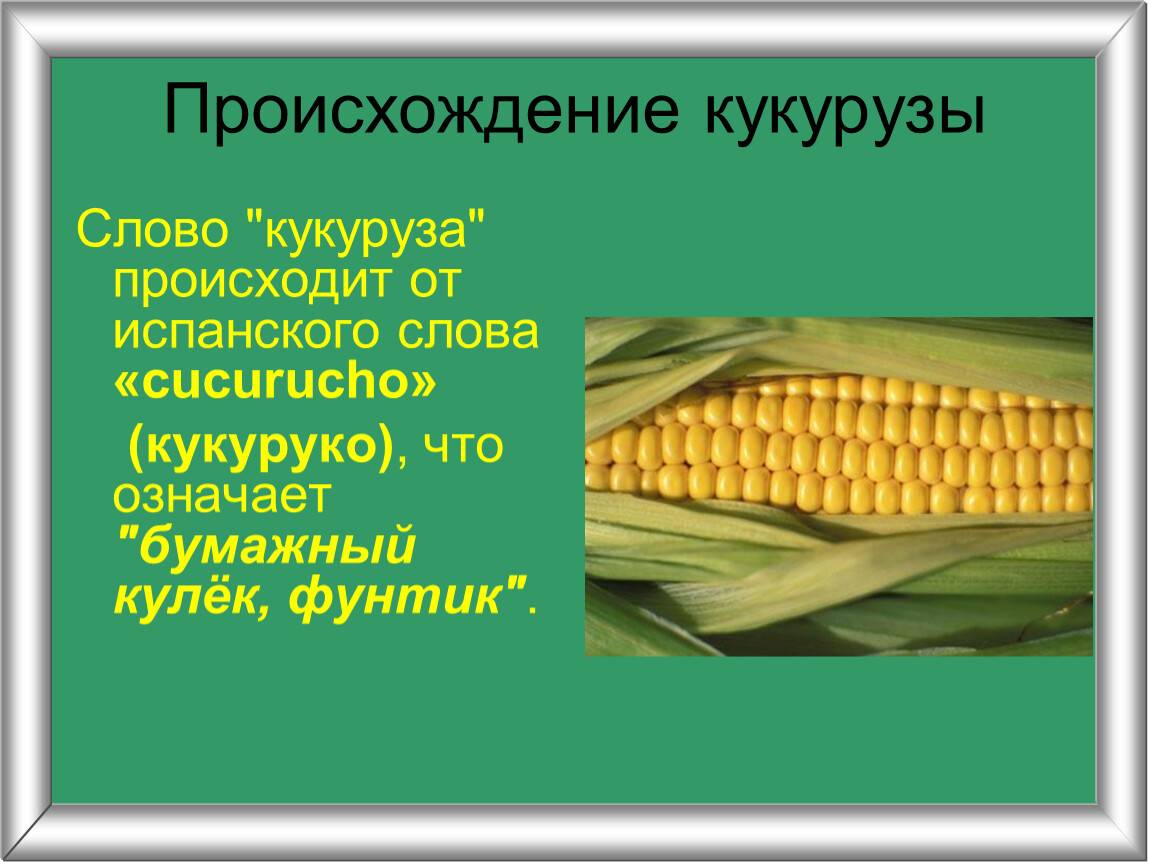 Происхождение кукурузы

Слово "кукуруза" происходит от испанского слова «cucurucho»

(кукуруко), что означает "бумажный кулёк, фунтик".